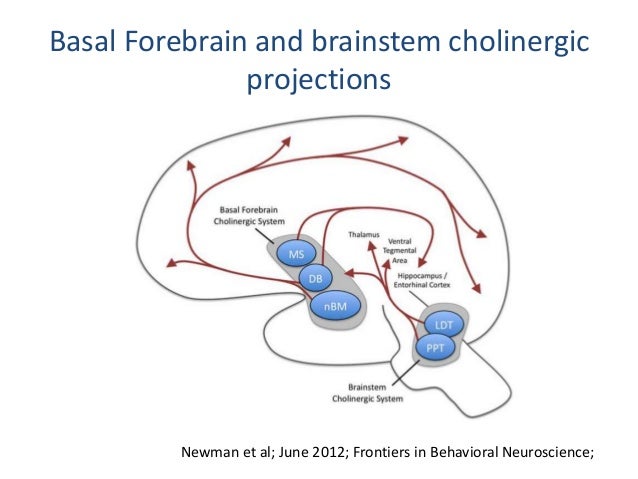 Basal Forebrain and brainstem cholinergic projections

Basal Forebrain Cholinergic System

MS

DB

nBM

Thalamus

Ventral Tegmental Area

Hippocampus / Entorhinal Cortex

LDT

PPT

Brainstem Cholinergic System

Newman et al; June 2012; Frontiers in Behavioral Neuroscience;